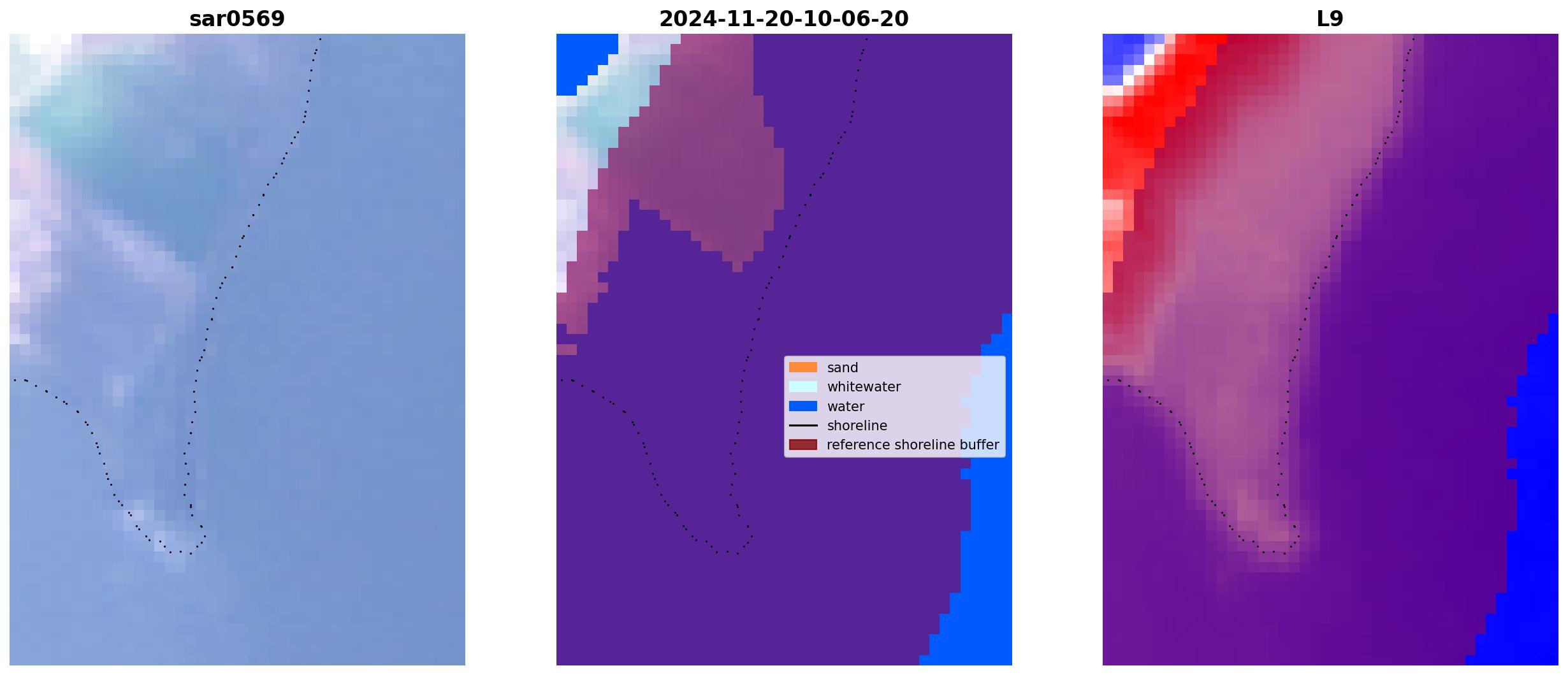 sar0569

2024-11-20-10-06-20

L9

sand
whitewater
water
shoreline
reference shoreline buffer